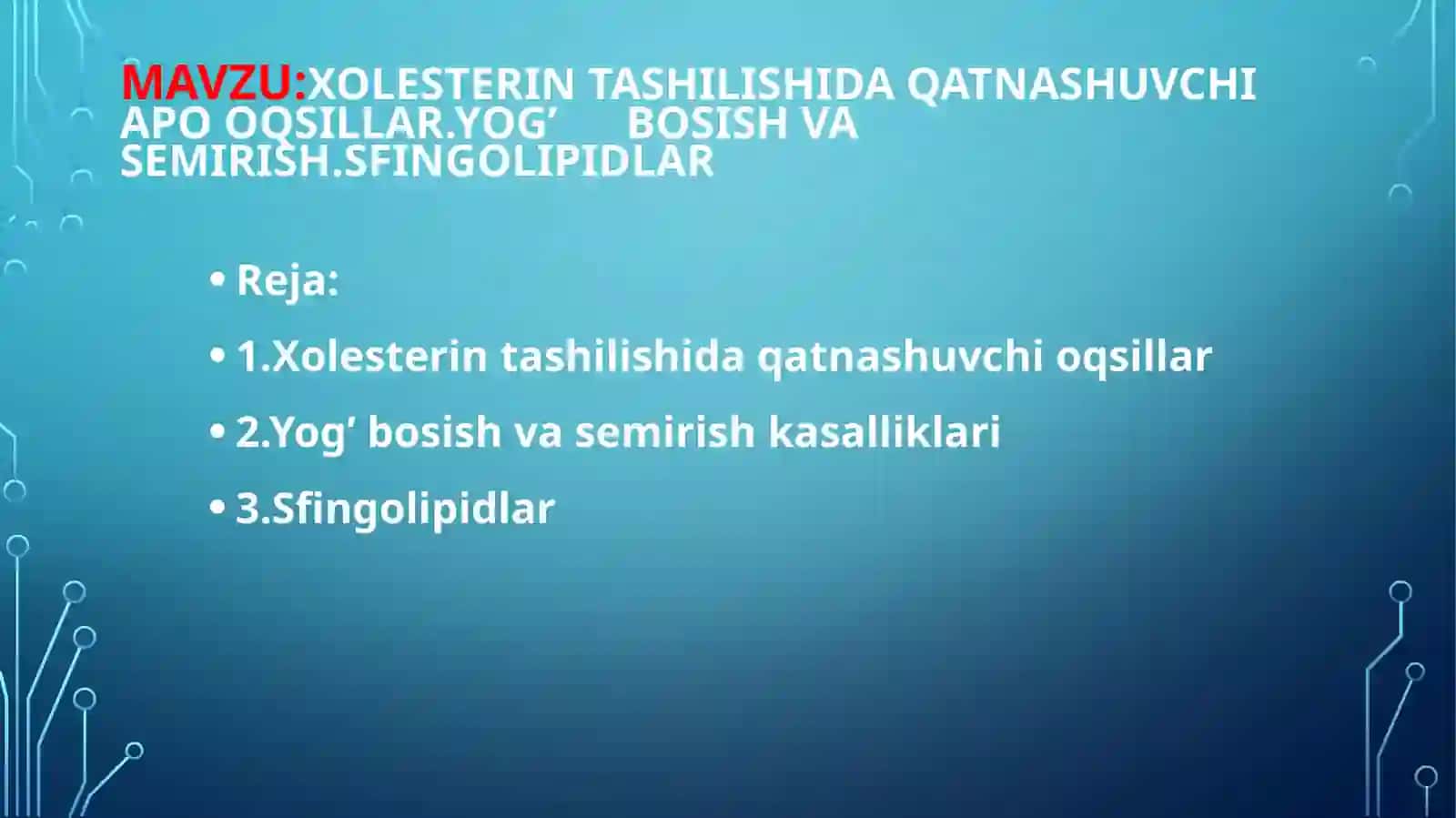 MAVZU:XOLESTERIN TASHILISHIDA QATNASHUVCHI APO OQSILLAR.YOG’ BOSISH VA SEMIRISH.SFINGOLIPIDLAR

• Reja:

• 1.Xolesterin tashilishida qatnashuvchi oqsillar

• 2.Yog’ bosish va semirish kasalliklari

• 3.Sfingolipidlar